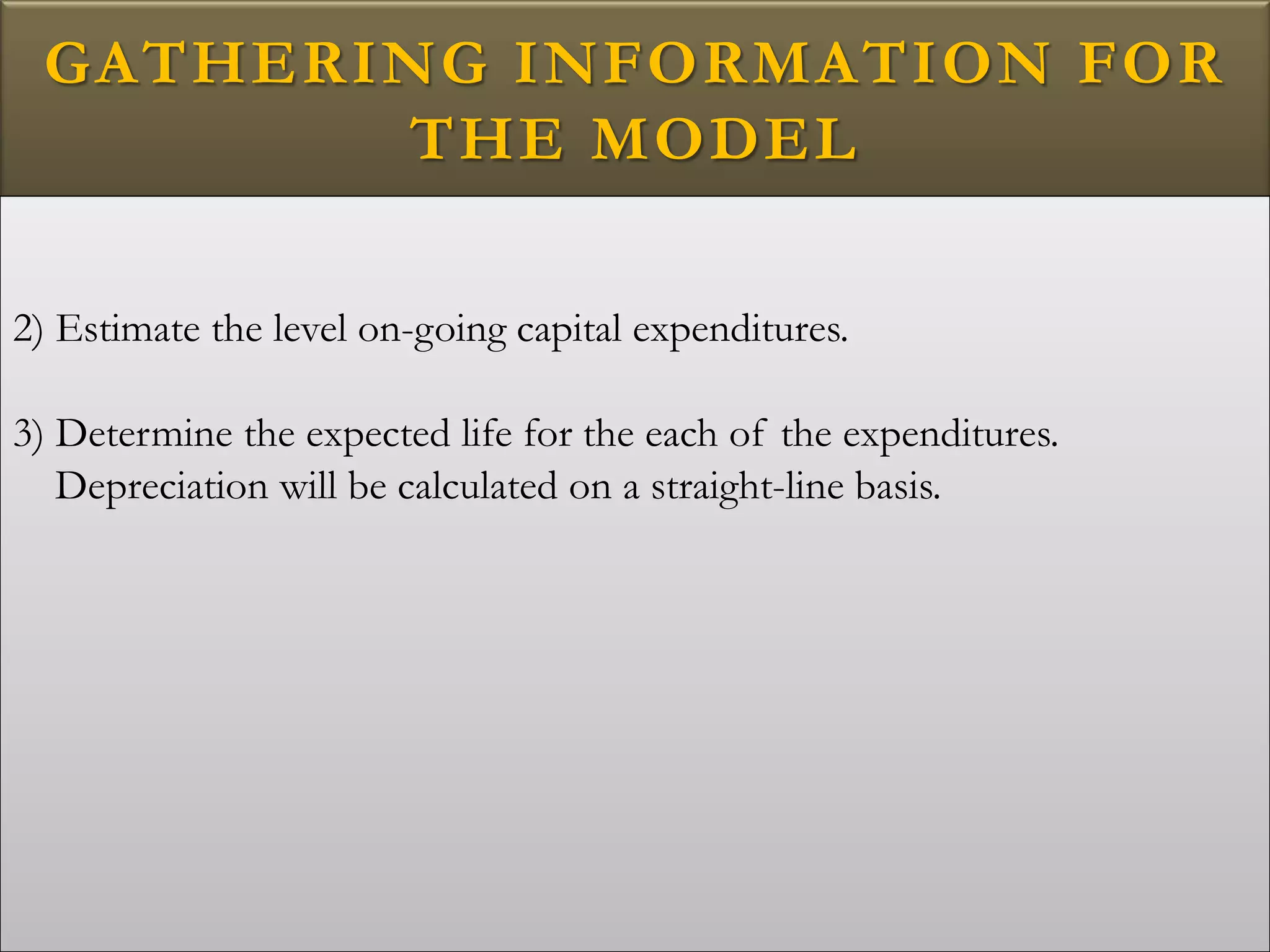 GATHERING INFORMATION FOR THE MODEL

2) Estimate the level on-going capital expenditures.

3) Determine the expected life for the each of the expenditures. Depreciation will be calculated on a straight-line basis.